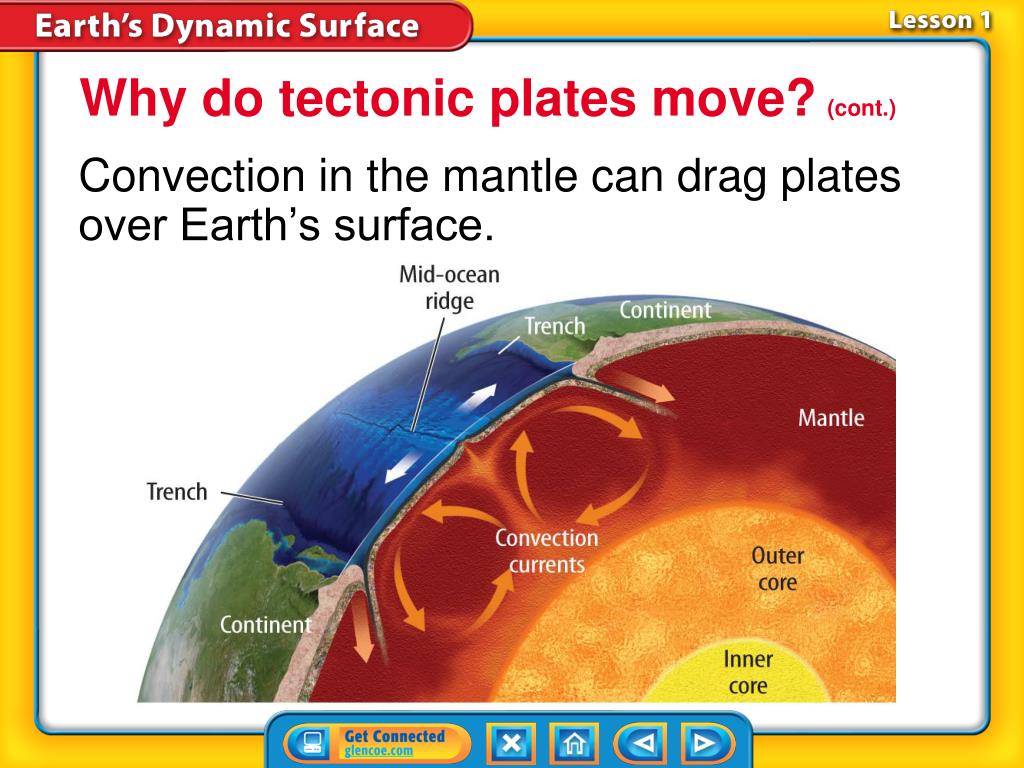 Earth's Dynamic Surface

Lesson 1

Why do tectonic plates move? (cont.)

Convection in the mantle can drag plates over Earth's surface.

Mid-ocean ridge

Trench

Continent

Mantle

Trench

Convection currents

Outer core

Continent

Inner core

Get Connected
glencoe.com